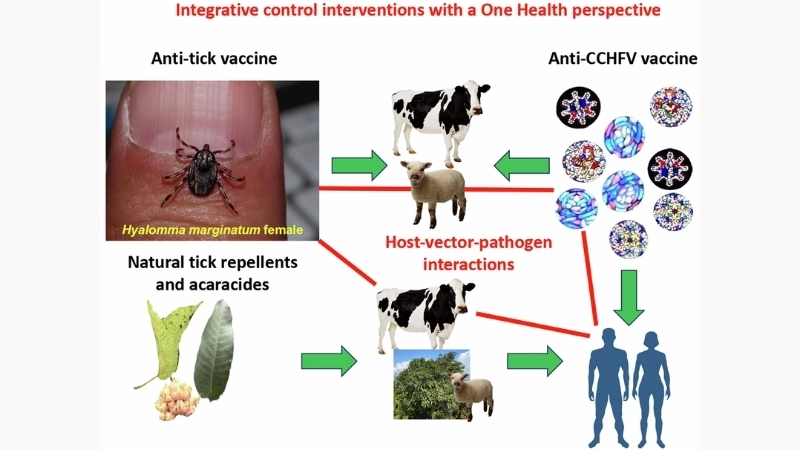 Integrative control interventions with a One Health perspective

Anti-tick vaccine

Anti-CCHFV vaccine

Hyalomma marginatum female

Host-vector-pathogen interactions

Natural tick repellents and acaracides